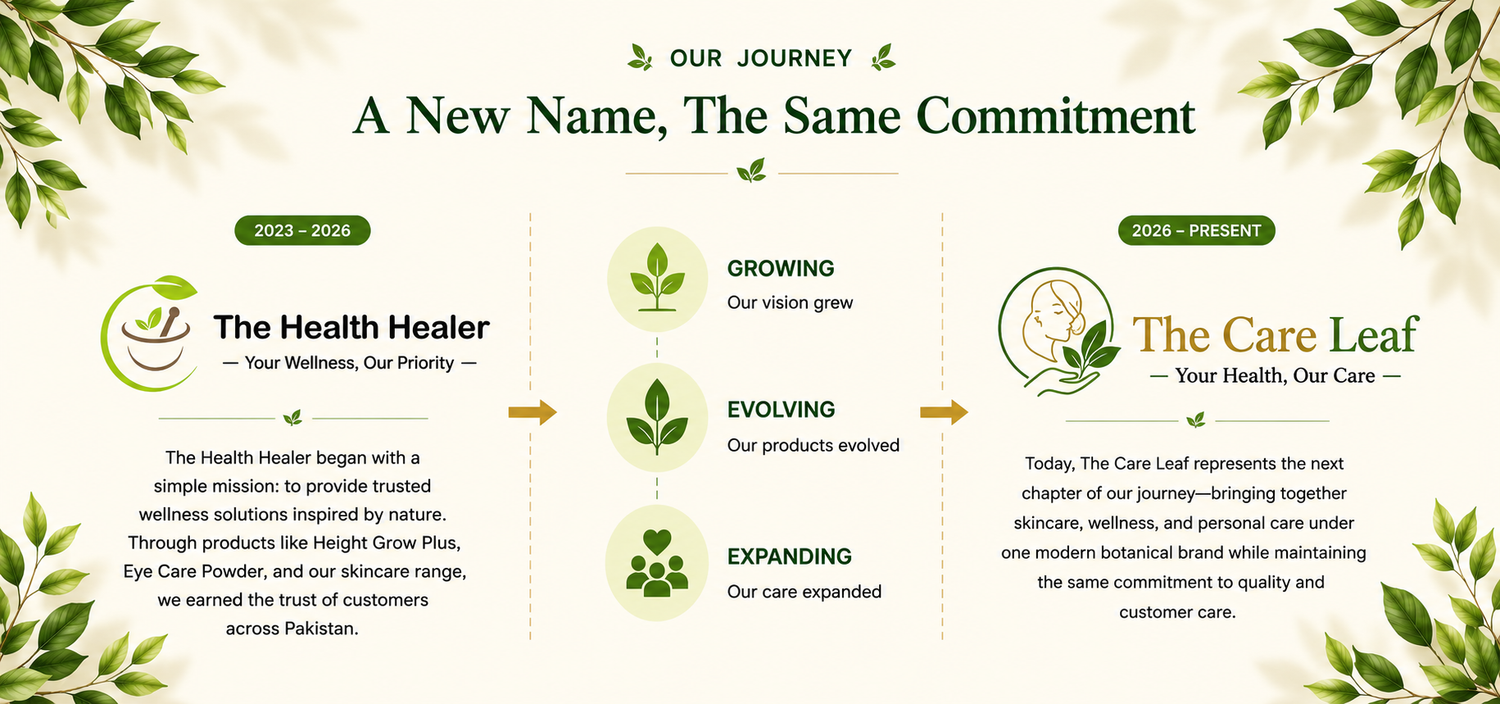 OUR JOURNEY

A New Name, The Same Commitment

2023 – 2026

The Health Healer

— Your Wellness, Our Priority —

The Health Healer began with a simple mission: to provide trusted wellness solutions inspired by nature. Through products like Height Grow Plus, Eye Care Powder, and our skincare range, we earned the trust of customers across Pakistan.

GROWING
Our vision grew

EVOLVING
Our products evolved

EXPANDING
Our care expanded

2026 – PRESENT

The Care Leaf

— Your Health, Our Care —

Today, The Care Leaf represents the next chapter of our journey—bringing together skincare, wellness, and personal care under one modern botanical brand while maintaining the same commitment to quality and customer care.